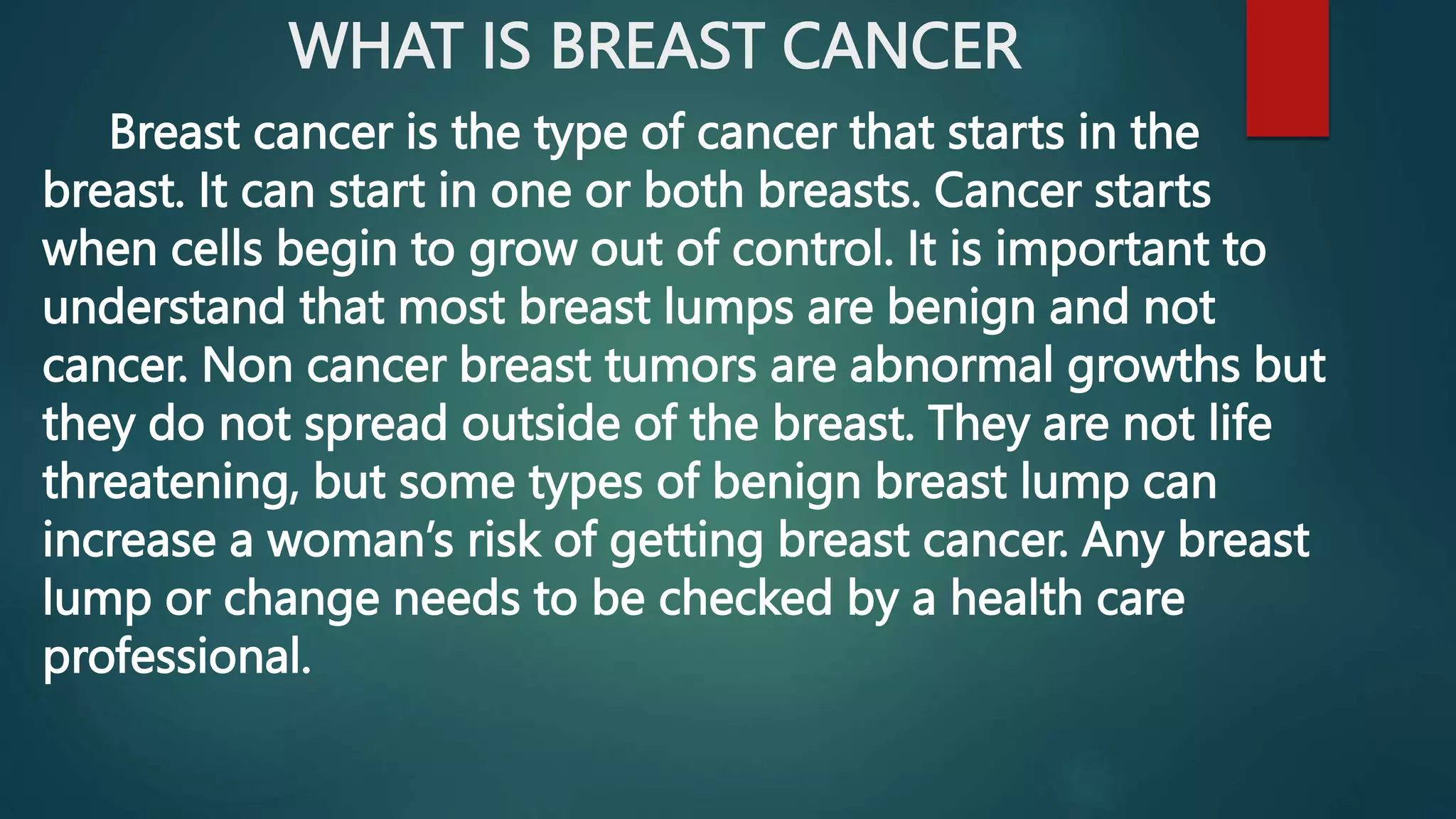 WHAT IS BREAST CANCER

Breast cancer is the type of cancer that starts in the breast. It can start in one or both breasts. Cancer starts when cells begin to grow out of control. It is important to understand that most breast lumps are benign and not cancer. Non cancer breast tumors are abnormal growths but they do not spread outside of the breast. They are not life threatening, but some types of benign breast lump can increase a woman's risk of getting breast cancer. Any breast lump or change needs to be checked by a health care professional.